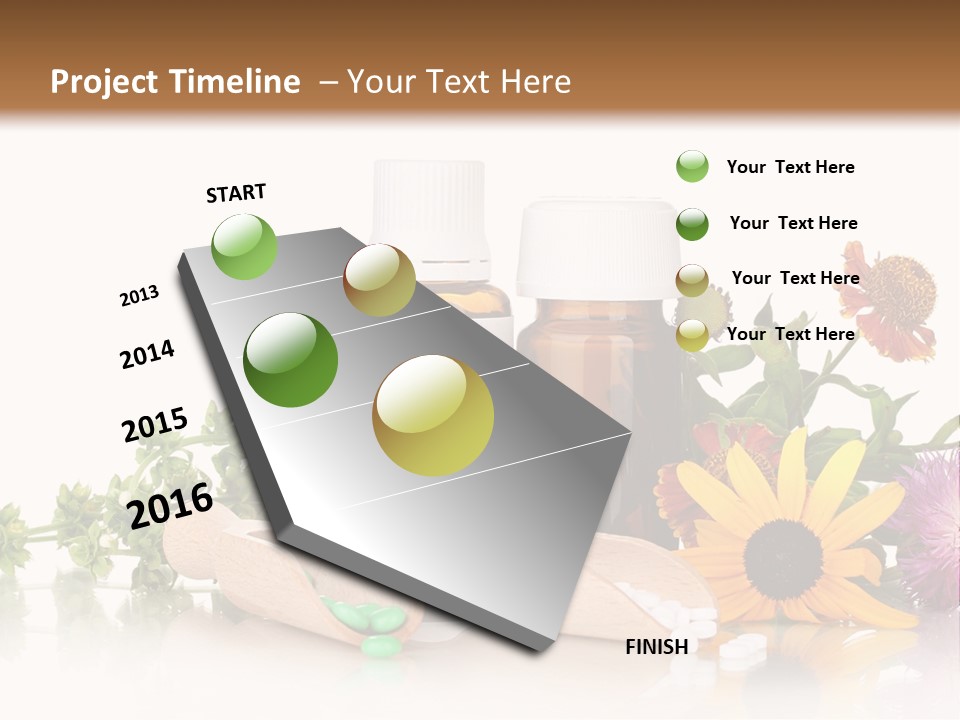 Project Timeline – Your Text Here

START

2013

2014

2015

2016

FINISH

Your Text Here

Your Text Here

Your Text Here

Your Text Here